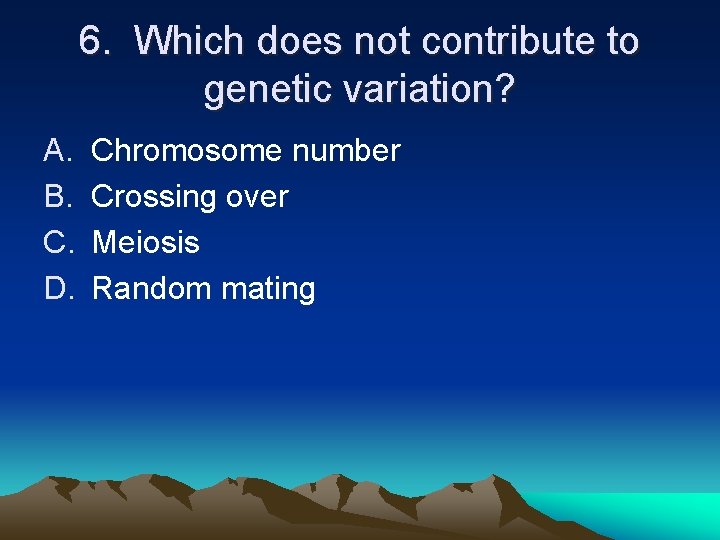 6. Which does not contribute to genetic variation?

A. Chromosome number
B. Crossing over
C. Meiosis
D. Random mating